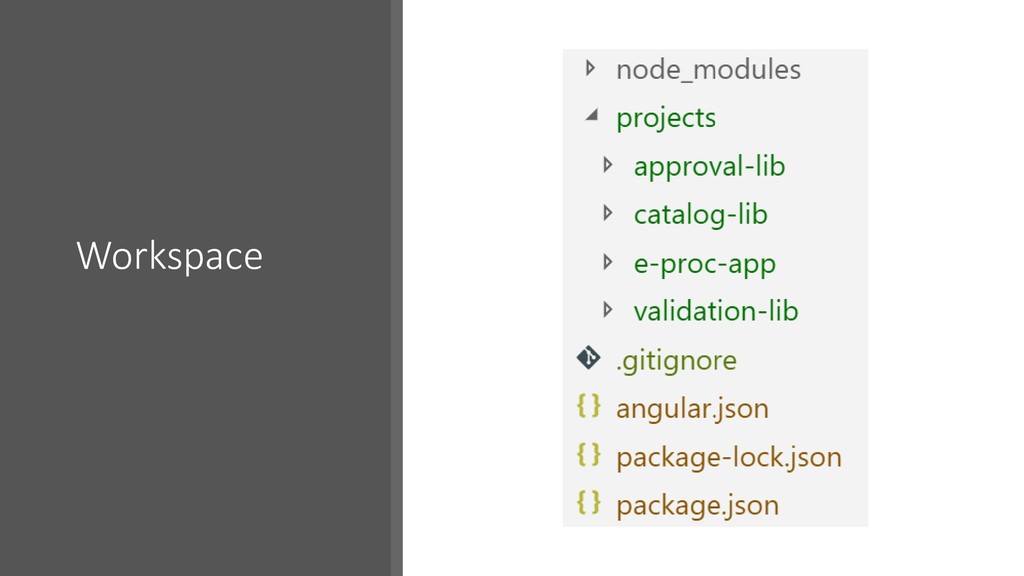 Workspace

node_modules
projects
approval-lib
catalog-lib
e-proc-app
validation-lib
.gitignore
{ } angular.json
{ } package-lock.json
{ } package.json